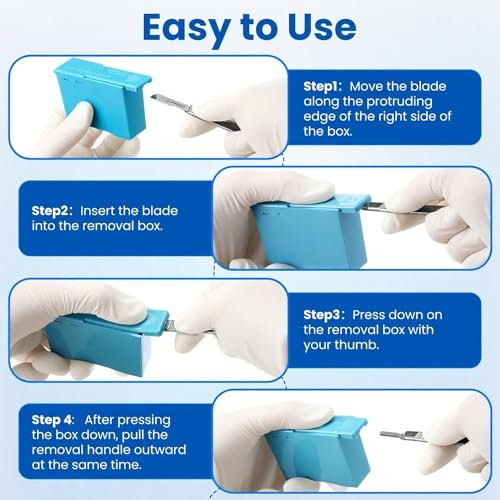 Easy to Use

Step1: Move the blade along the protruding edge of the right side of the box.

Step2: Insert the blade into the removal box.

Step3: Press down on the removal box with your thumb.

Step 4: After pressing the box down, pull the removal handle outward at the same time.